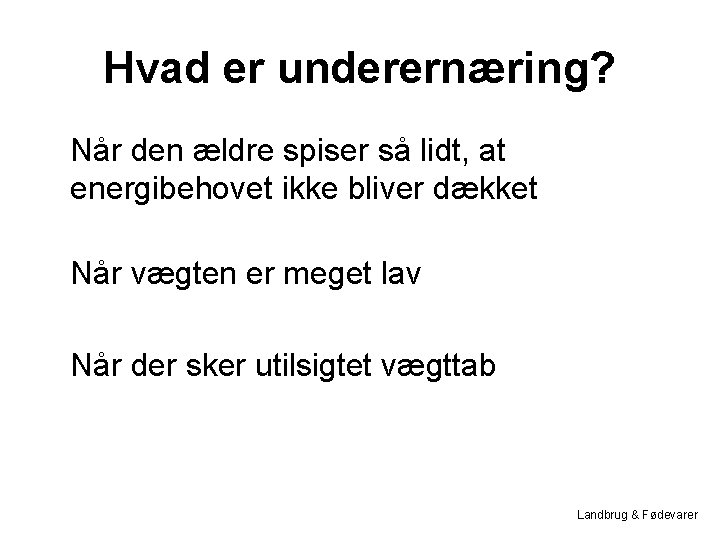 Hvad er underernæring?

Når den ældre spiser så lidt, at energibehovet ikke bliver dækket

Når vægten er meget lav

Når der sker utilsigtet vægttab

Landbrug & Fødevarer